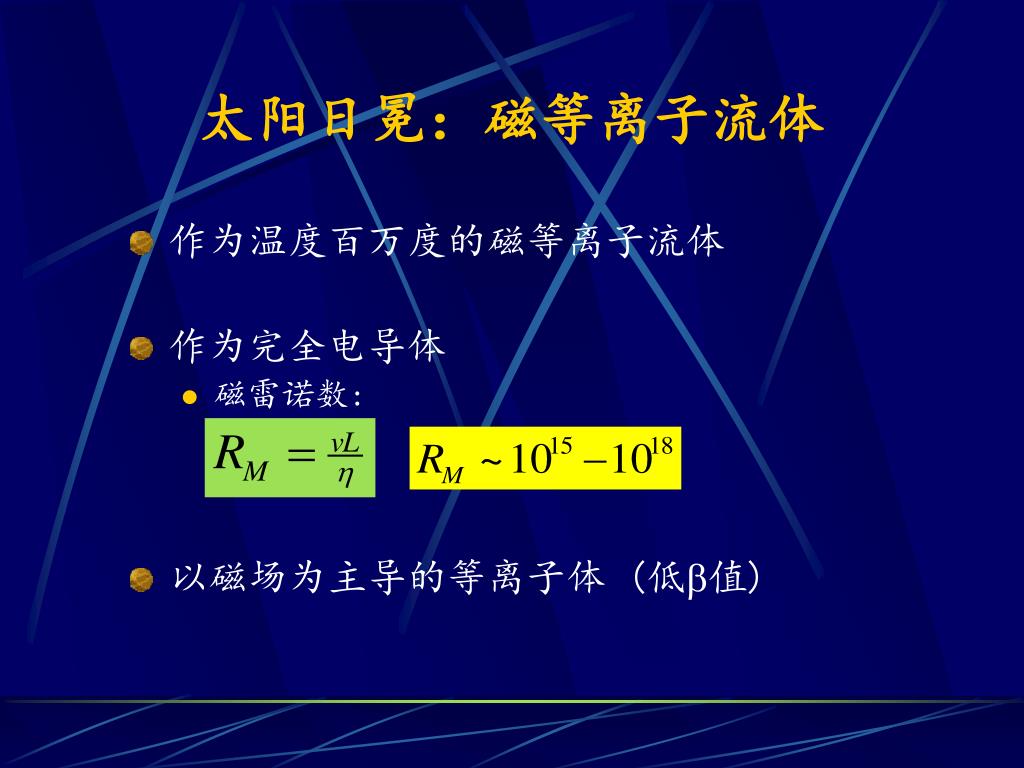 太阳日冕：磁等离子流体

作为温度百万度的磁等离子流体

作为完全电导体

磁雷诺数：

$R_M = \frac{vL}{\eta}$

$R_M \sim 10^{15} - 10^{18}$

以磁场为主导的等离子体（低β值）